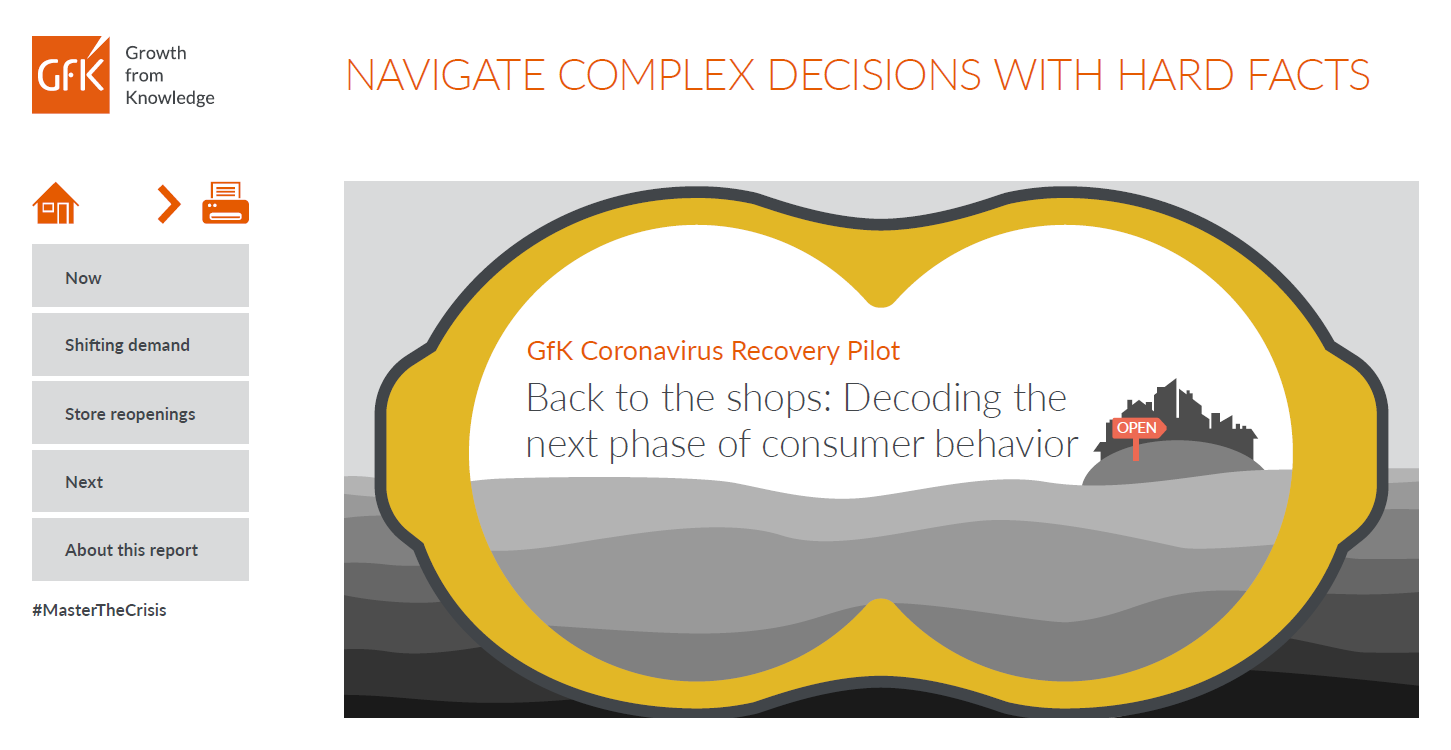 GfK Growth from Knowledge

NAVIGATE COMPLEX DECISIONS WITH HARD FACTS

Now

Shifting demand

Store reopenings

Next

About this report

#MasterTheCrisis

GfK Coronavirus Recovery Pilot

Back to the shops: Decoding the next phase of consumer behavior

OPEN